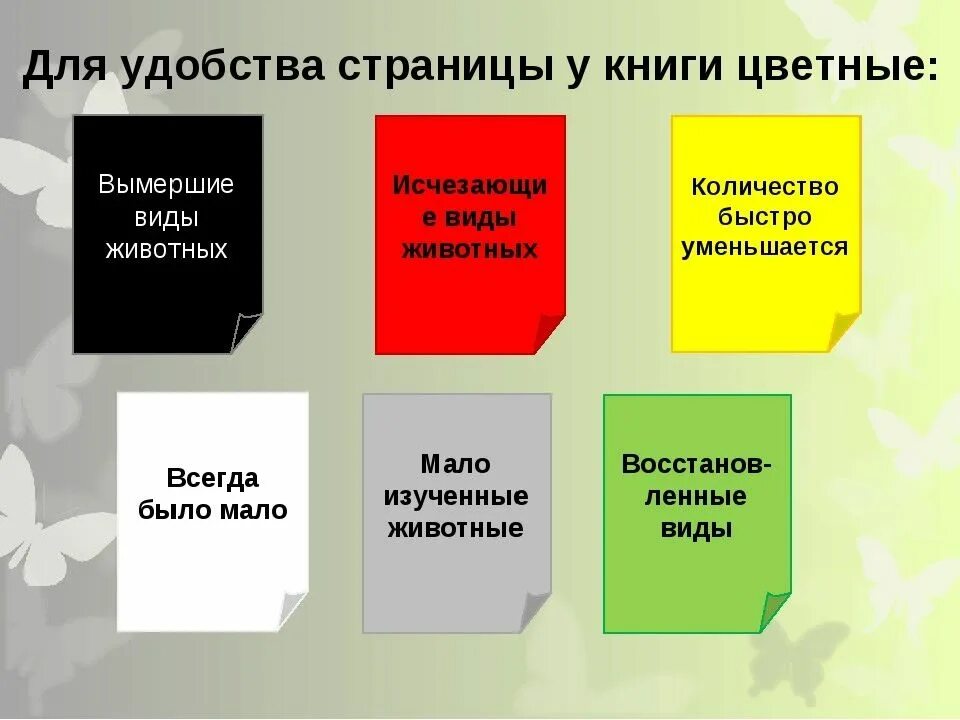 Для удобства страницы у книги цветные:

Вымершие виды животных

Исчезающие виды животных

Количество быстро уменьшается

Всегда было мало

Мало изученные животные

Восстановленные виды